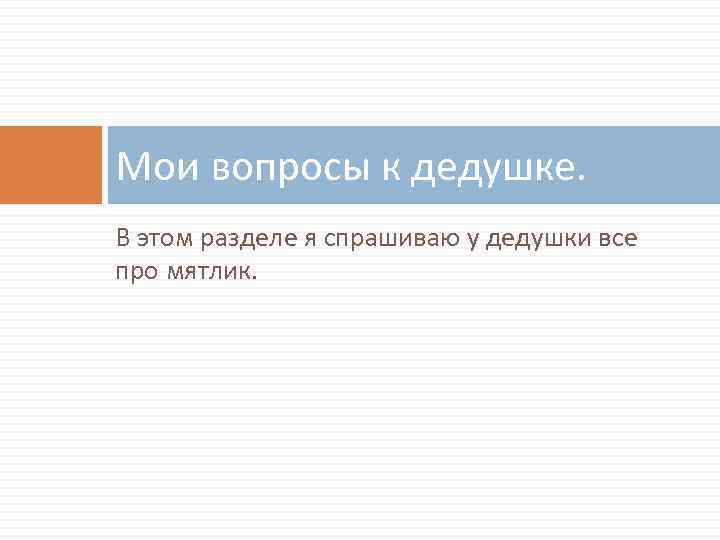 Мои вопросы к дедушке.

В этом разделе я спрашиваю у дедушки все про мятлик.